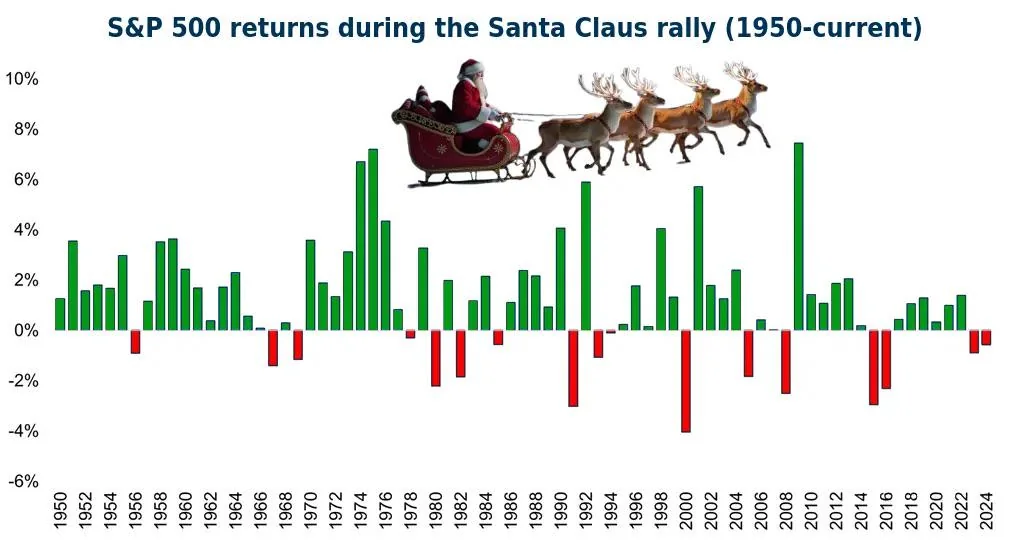 S&P 500 returns during the Santa Claus rally (1950-current)

10%
8%
6%
4%
2%
0%
-2%
-4%
-6%

1950
1952
1954
1956
1958
1960
1962
1964
1966
1968
1970
1972
1974
1976
1978
1980
1982
1984
1986
1988
1990
1992
1994
1996
1998
2000
2002
2004
2006
2008
2010
2012
2014
2016
2018
2020
2022
2024